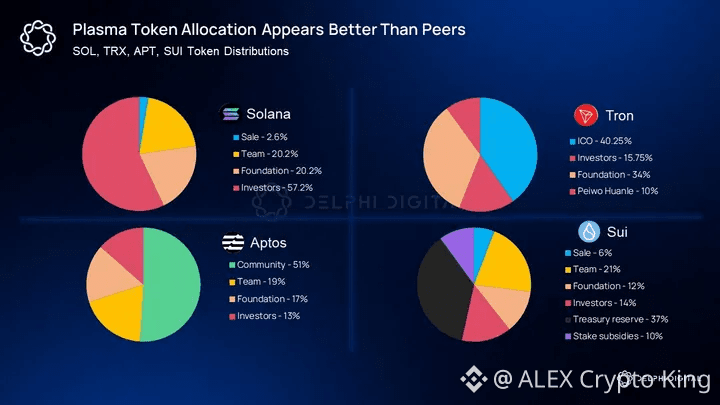 Plasma Token Allocation Appears Better Than Peers
SOL, TRX, APT, SUI Token Distributions

Solana
Sale - 2.6%
Team - 20.2%
Foundation - 20.2%
Investors - 57.2%

Tron
ICO - 40.25%
Investors - 15.75%
Foundation - 34%
Peiwo Huanle - 10%

DELPHI DIGITAL

Aptos
Community - 51%
Team - 19%
Foundation - 17%
Investors - 13%

Sui
Sale - 6%
Team - 21%
Foundation - 12%
Investors - 14%
Treasury reserve - 37%
Stake subsidies - 10%

@ ALEX Crypto King
DELPHI DIGITAL